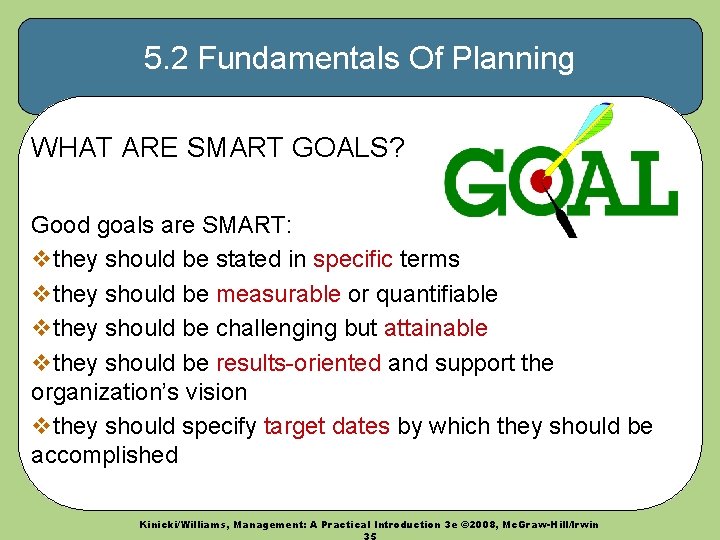 5.2 Fundamentals Of Planning

WHAT ARE SMART GOALS?

GOAL

Good goals are SMART:

❖they should be stated in specific terms

❖they should be measurable or quantifiable

❖they should be challenging but attainable

❖they should be results-oriented and support the organization's vision

❖they should specify target dates by which they should be accomplished

Kinicki/Williams, Management: A Practical Introduction 3e ©2008, McGraw-Hill/Irwin

35